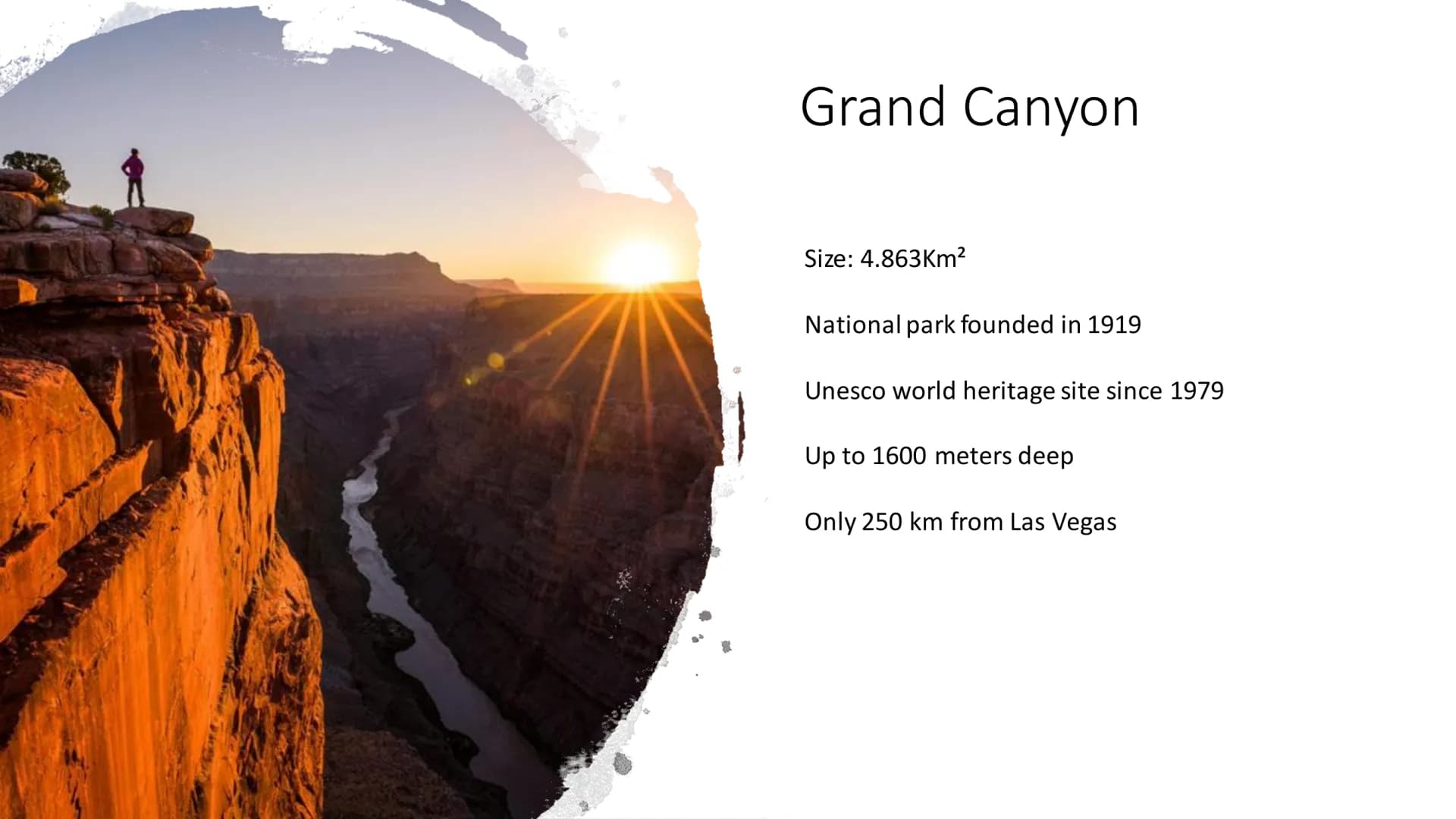 Grand Canyon

Size: 4.863Km²

National park founded in 1919

Unesco world heritage site since 1979

Up to 1600 meters deep

Only 250 km from Las Vegas